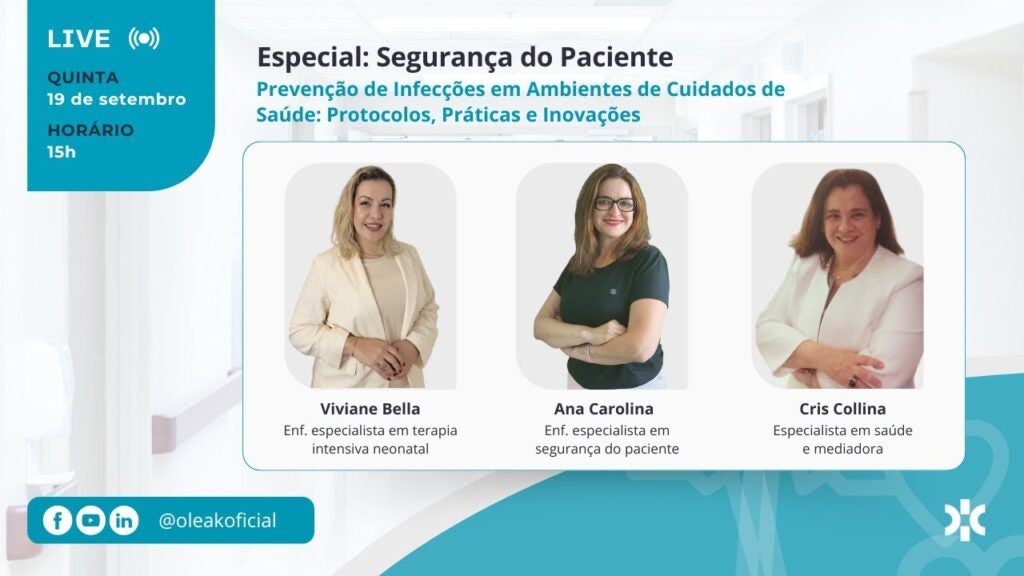 LIVE

QUINTA
19 de setembro

HORÁRIO
15h

Especial: Segurança do Paciente

Prevenção de Infecções em Ambientes de Cuidados de Saúde: Protocolos, Práticas e Inovações

Viviane Bella
Enf. especialista em terapia intensiva neonatal

Ana Carolina
Enf. especialista em segurança do paciente

Cris Collina
Especialista em saúde e mediadora

@oleakoficial